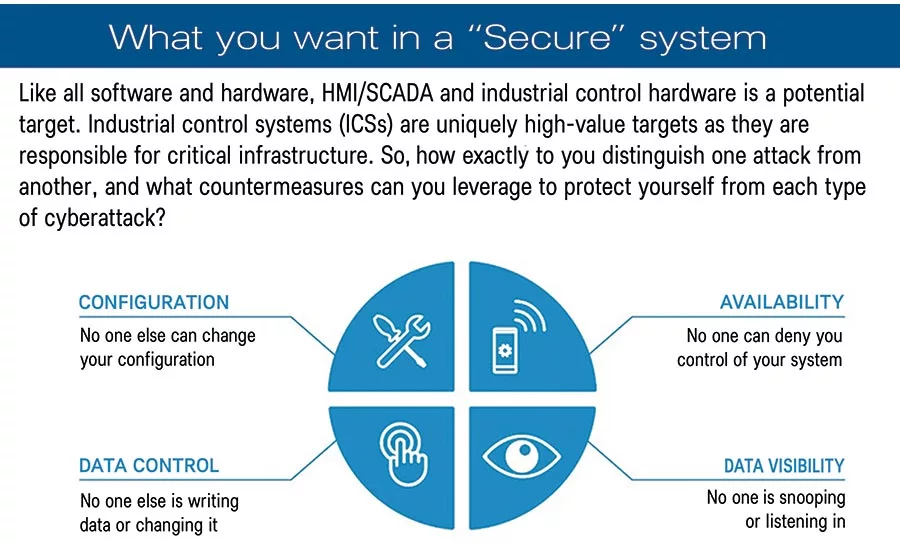 What you want in a "Secure" system

Like all software and hardware, HMI/SCADA and industrial control hardware is a potential target. Industrial control systems (ICSs) are uniquely high-value targets as they are responsible for critical infrastructure. So, how exactly to you distinguish one attack from another, and what countermeasures can you leverage to protect yourself from each type of cyberattack?

CONFIGURATION
No one else can change your configuration

AVAILABILITY
No one can deny you control of your system

DATA CONTROL
No one else is writing data or changing it

DATA VISIBILITY
No one is snooping or listening in